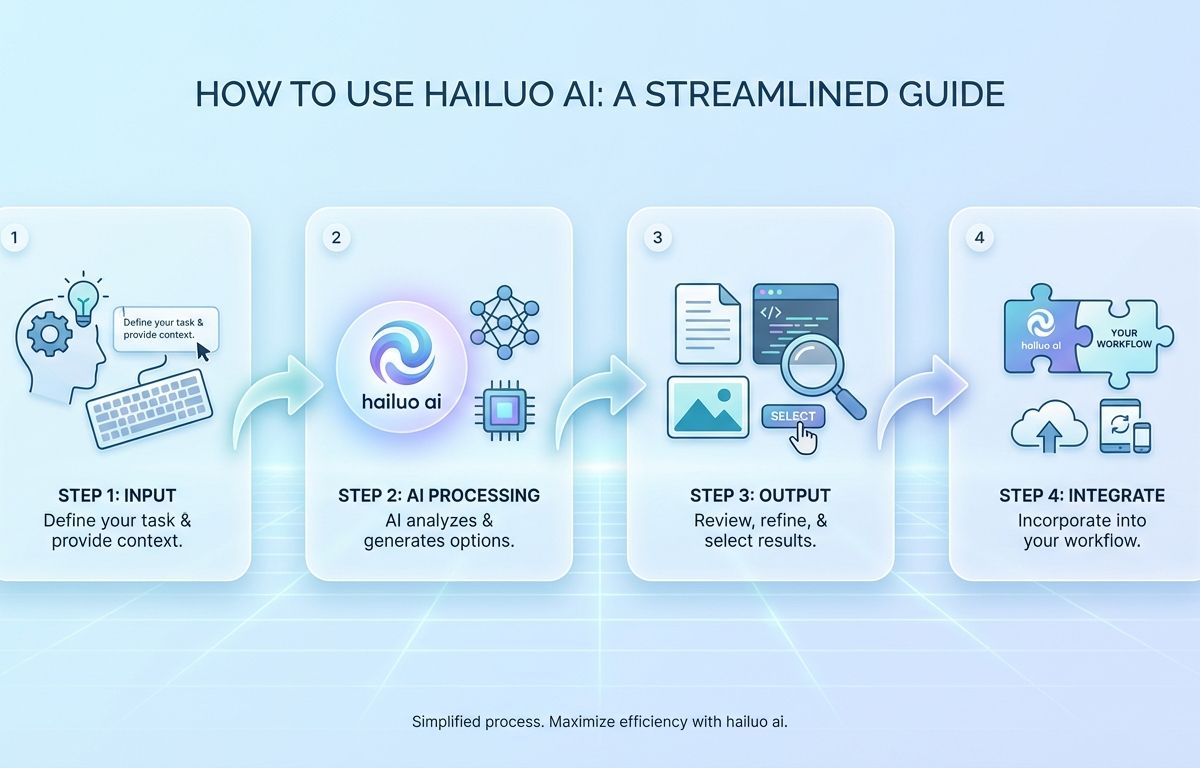 HOW TO USE HAILUO AI: A STREAMLINED GUIDE

1

Define your task & provide context.

STEP 1: INPUT
Define your task & provide context.

2

hailuo ai

STEP 2: AI PROCESSING
AI analyzes & generates options.

3

</>

SELECT

STEP 3: OUTPUT
Review, refine, & select results.

4

hailuo ai

YOUR WORKFLOW

STEP 4: INTEGRATE
Incorporate into your workflow.

Simplified process. Maximize efficiency with hailuo ai.